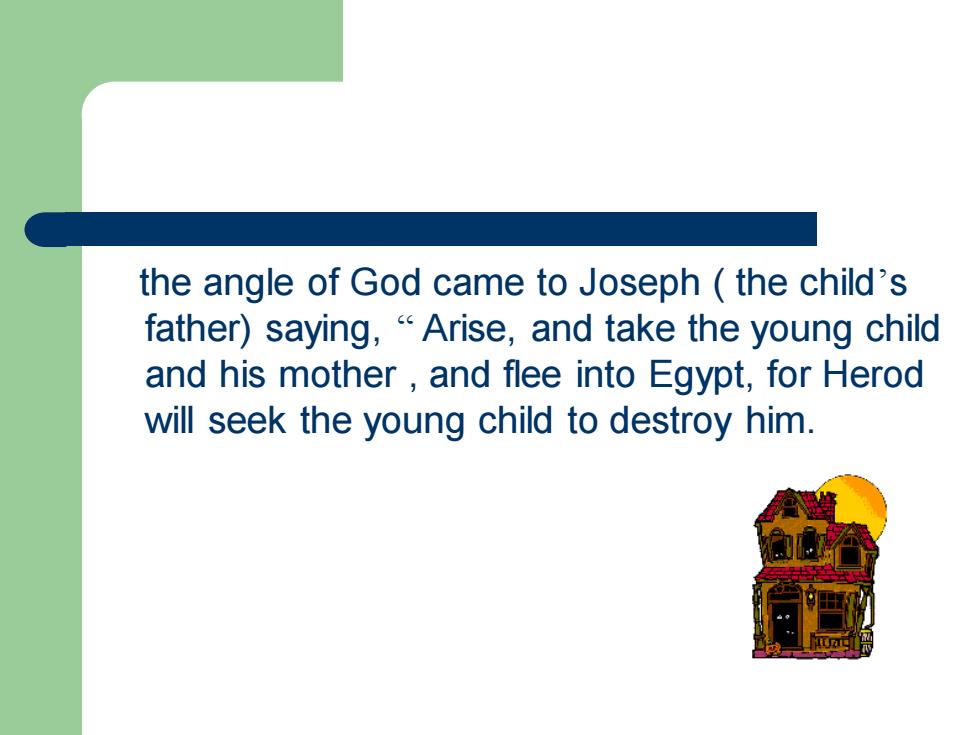 the angle of God came to Joseph ( the child’s father) saying, “ Arise, and take the young child and his mother , and flee into Egypt, for Herod will seek the young child to destroy him.